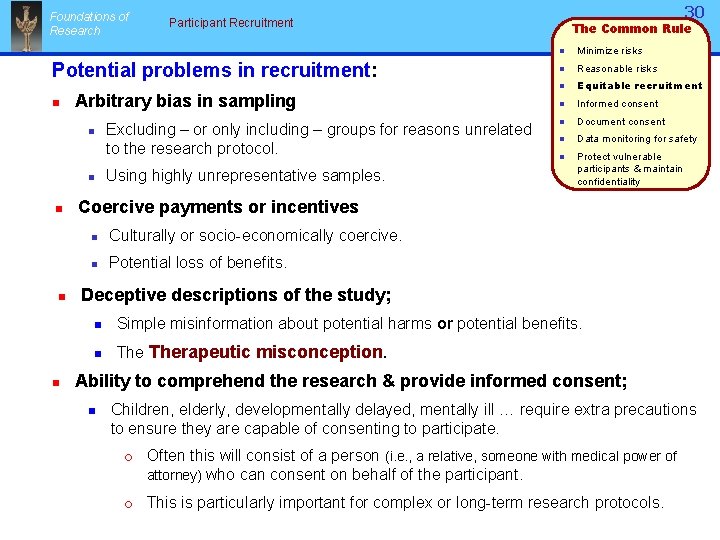 Foundations of Research

Participant Recruitment

30

The Common Rule

- Minimize risks
- Reasonable risks
- Equitable recruitment
- Informed consent
- Document consent
- Data monitoring for safety
- Protect vulnerable participants & maintain confidentiality

Potential problems in recruitment:

- Arbitrary bias in sampling
  - Excluding – or only including – groups for reasons unrelated to the research protocol.
  - Using highly unrepresentative samples.
- Coercive payments or incentives
  - Culturally or socio-economically coercive.
  - Potential loss of benefits.
- Deceptive descriptions of the study;
  - Simple misinformation about potential harms or potential benefits.
  - The Therapeutic misconception.
- Ability to comprehend the research & provide informed consent;
  - Children, elderly, developmentally delayed, mentally ill … require extra precautions to ensure they are capable of consenting to participate.
    - Often this will consist of a person (i.e., a relative, someone with medical power of attorney) who can consent on behalf of the participant.
    - This is particularly important for complex or long-term research protocols.